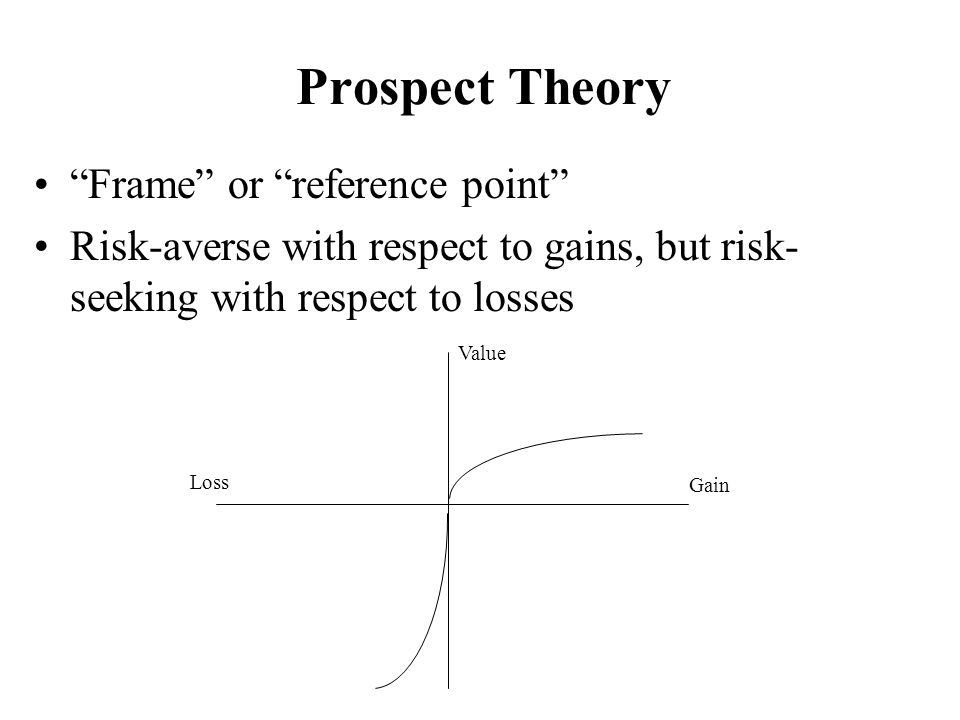 Prospect Theory

• “Frame” or “reference point”

• Risk-averse with respect to gains, but risk-seeking with respect to losses

Value

Loss

Gain